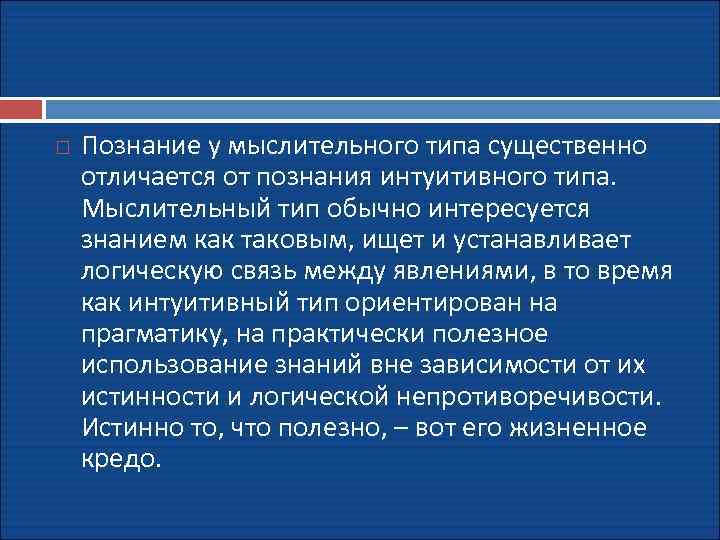 Познание у мыслительного типа существенно отличается от познания интуитивного типа. Мыслительный тип обычно интересуется знанием как таковым, ищет и устанавливает логическую связь между явлениями, в то время как интуитивный тип ориентирован на прагматику, на практически полезное использование знаний вне зависимости от их истинности и логической непротиворечивости. Истинно то, что полезно, – вот его жизненное кредо.